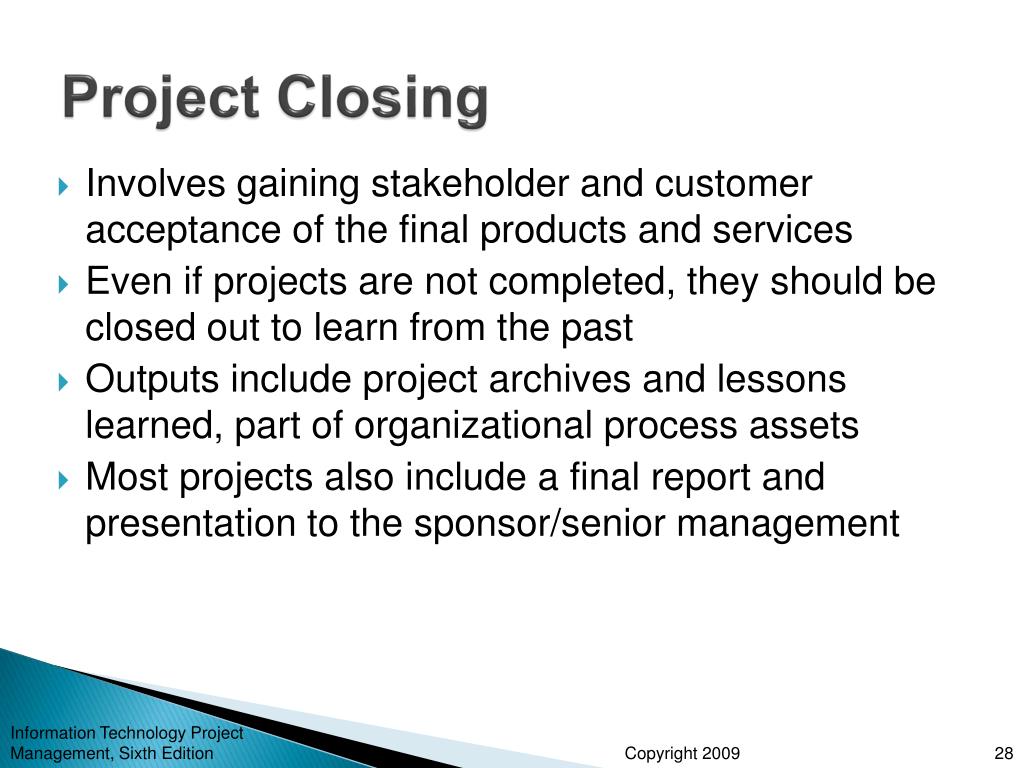 Project Closing

Involves gaining stakeholder and customer acceptance of the final products and services

Even if projects are not completed, they should be closed out to learn from the past

Outputs include project archives and lessons learned, part of organizational process assets

Most projects also include a final report and presentation to the sponsor/senior management

Information Technology Project Management, Sixth Edition

Copyright 2009

28